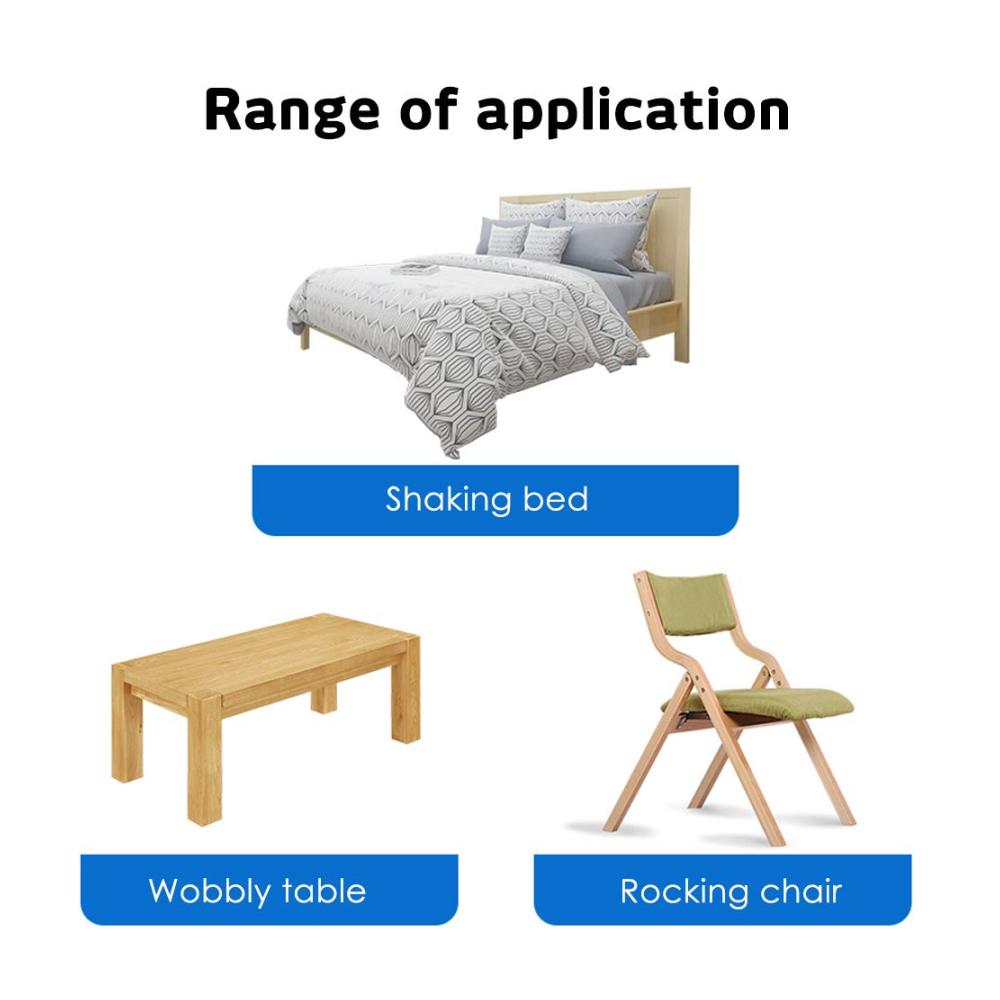 Range of application

Shaking bed

Wobbly table

Rocking chair